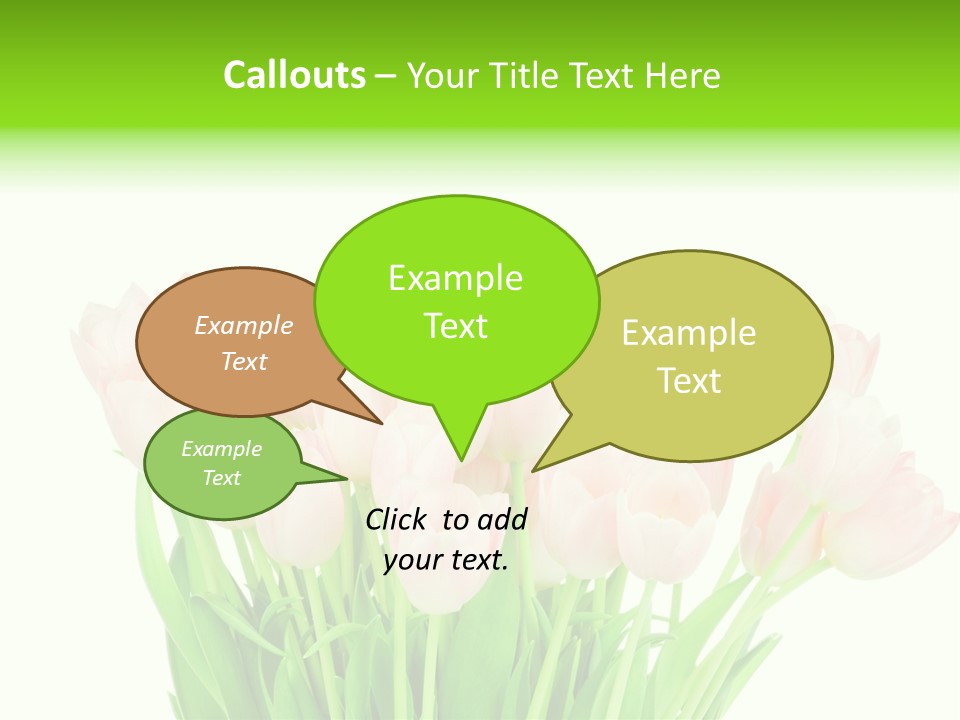 Callouts – Your Title Text Here

Example Text

Example Text

Example Text

Example Text

Click to add your text.